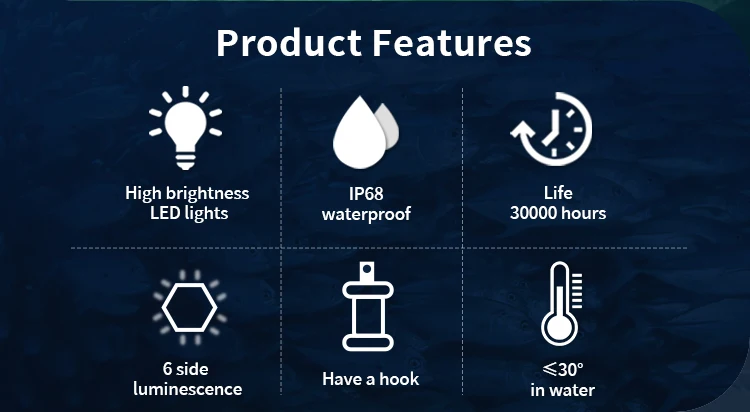 Product Features

High brightness LED lights

IP68 waterproof

Life 30000 hours

6 side luminescence

Have a hook

⩽30° in water